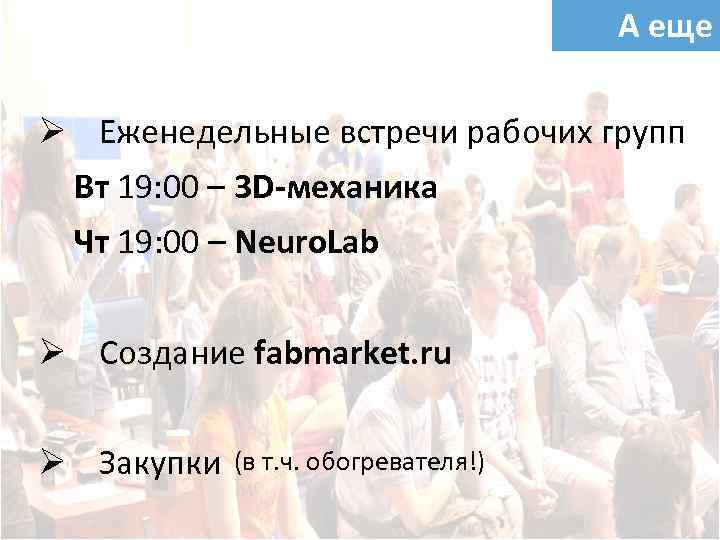 А еще

➢ Еженедельные встречи рабочих групп

Вт 19:00 – 3D-механика

Чт 19:00 – NeuroLab

➢ Создание fabmarket.ru

➢ Закупки (в т.ч. обогревателя!)